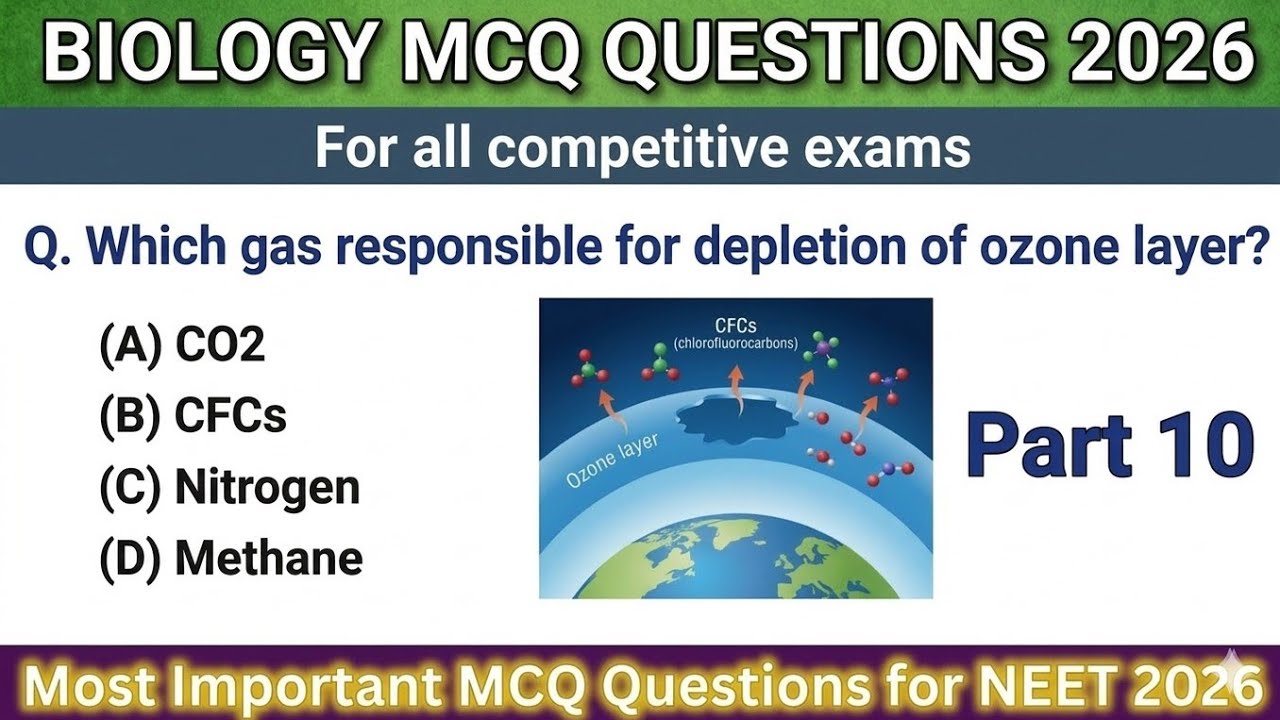 BIOLOGY MCQ QUESTIONS 2026

For all competitive exams

Q. Which gas responsible for depletion of ozone layer?

(A) CO2
(B) CFCs
(C) Nitrogen
(D) Methane

CFCs
(chlorofluorocarbons)

Ozone layer

Part 10

Most Important MCQ Questions for NEET 2026